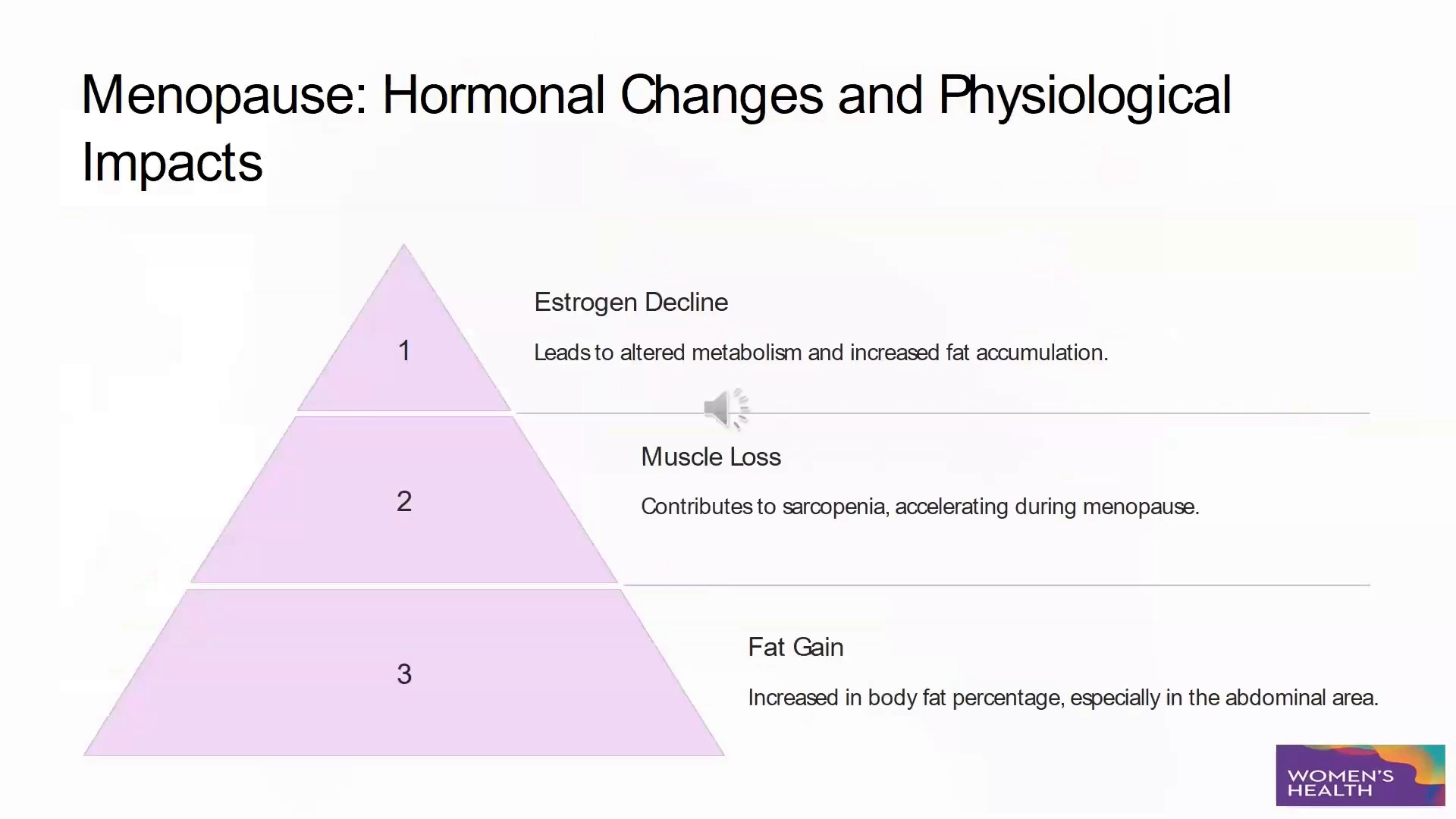 Menopause: Hormonal Changes and Physiological Impacts

1

Estrogen Decline

Leads to altered metabolism and increased fat accumulation.

2

Muscle Loss

Contributes to sarcopenia, accelerating during menopause.

3

Fat Gain

Increased in body fat percentage, especially in the abdominal area.

WOMEN'S HEALTH